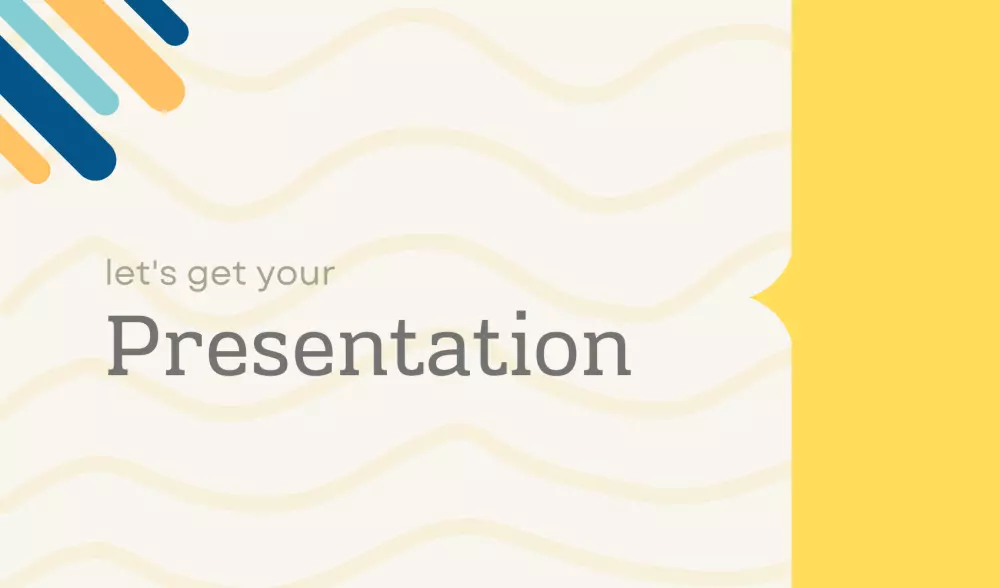 let's get your

Presentation